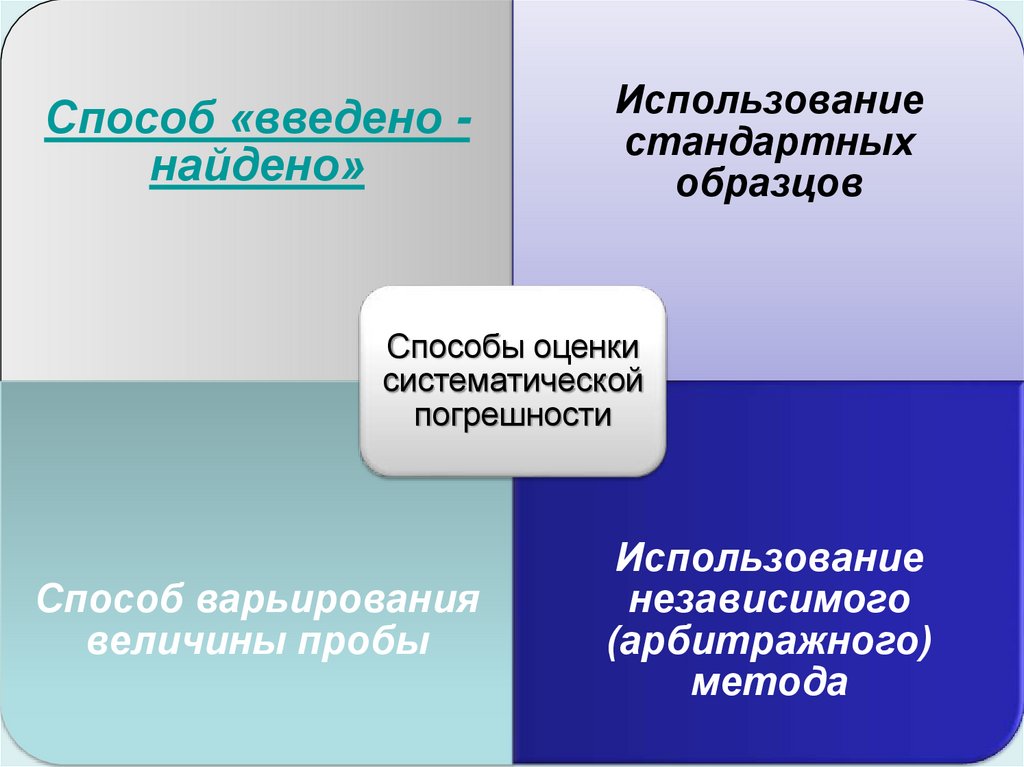 Способ «введено - найдено»

Использование стандартных образцов

Способы оценки систематической погрешности

Способ варьирования величины пробы

Использование независимого (арбитражного) метода